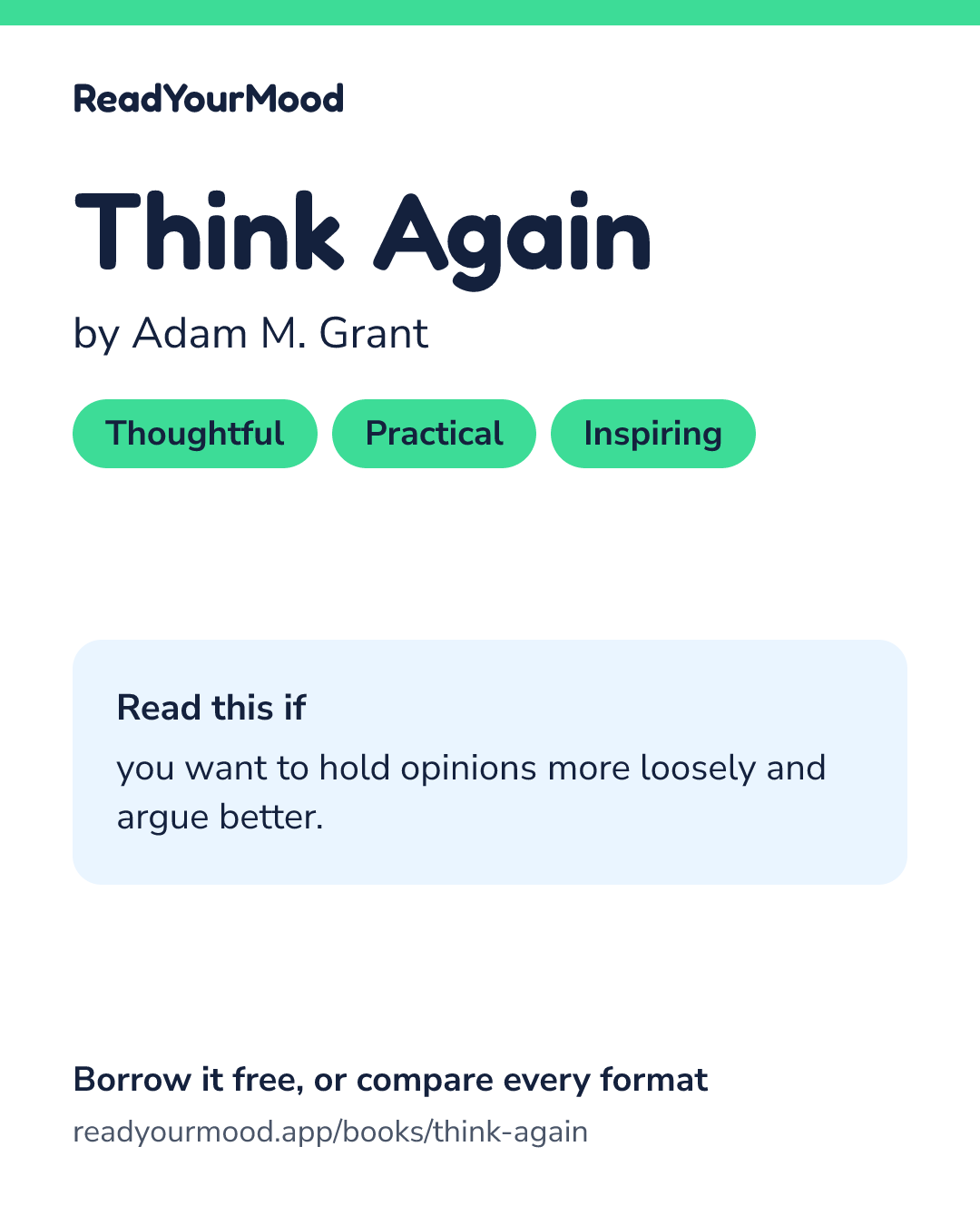 ReadYourMood

Think Again

by Adam M. Grant

Thoughtful

Practical

Inspiring

Read this if

you want to hold opinions more loosely and argue better.

Borrow it free, or compare every format

readyourmood.app/books/think-again